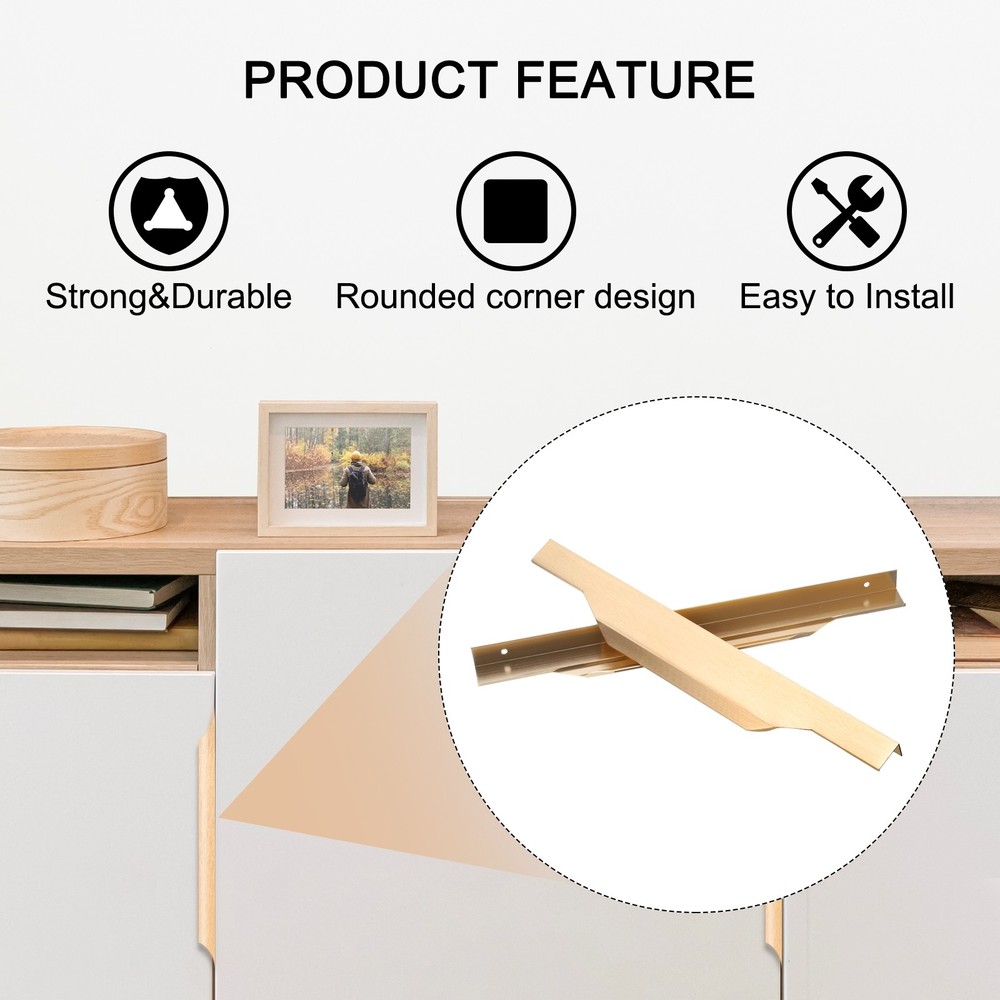 PRODUCT FEATURE

Strong&Durable

Rounded corner design

Easy to Install